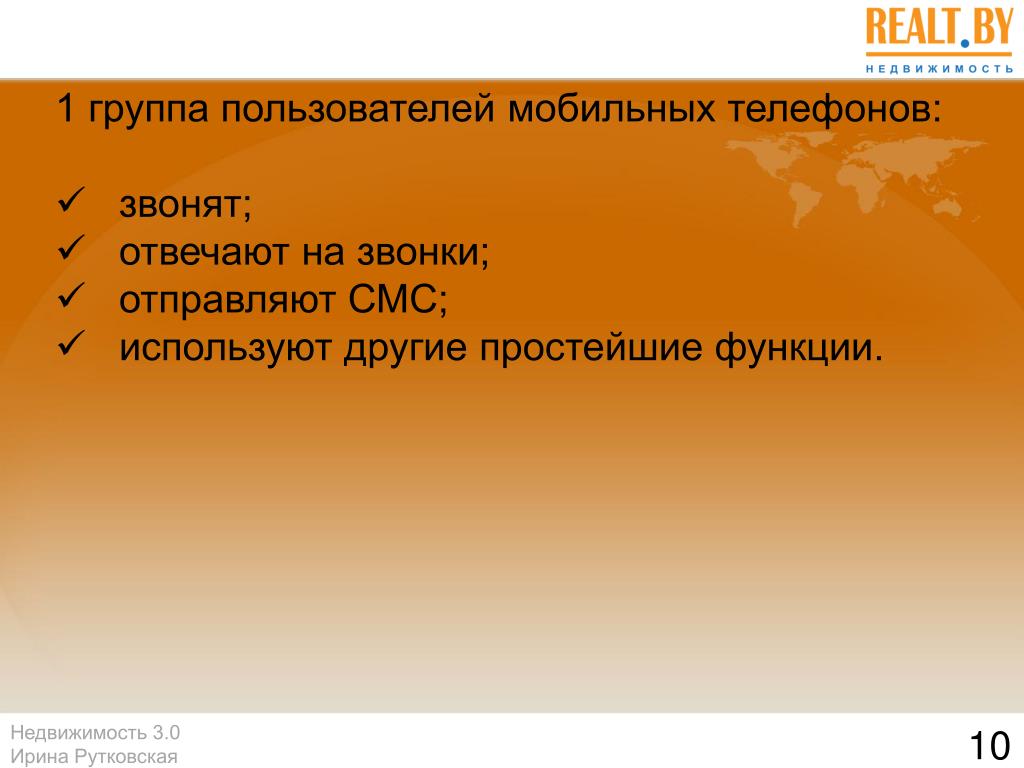 REALT.BY
НЕДВИЖИМОСТЬ

1 группа пользователей мобильных телефонов:

✓ звонят;
✓ отвечают на звонки;
✓ отправляют СМС;
✓ используют другие простейшие функции.

Недвижимость 3.0
Ирина Рутковская

10